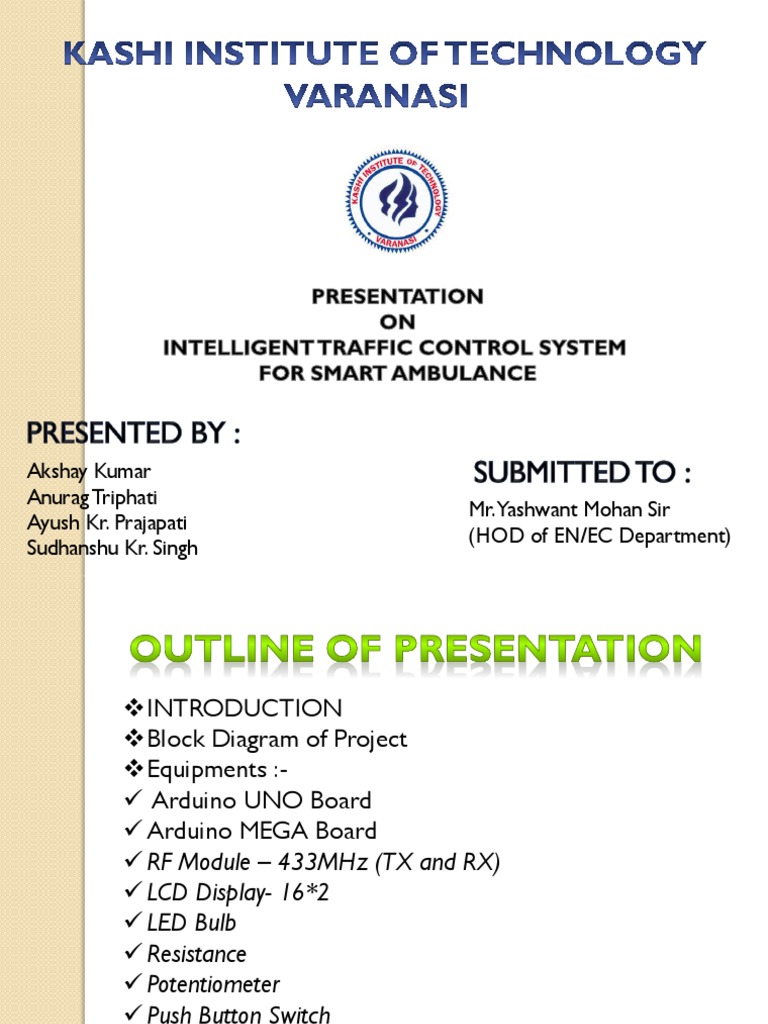 KASHI INSTITUTE OF TECHNOLOGY VARANASI

KASHI INSTITUTE OF TECHNOLOGY
VARANASI

PRESENTATION
ON
INTELLIGENT TRAFFIC CONTROL SYSTEM
FOR SMART AMBULANCE

PRESENTED BY :

Akshay Kumar
Anurag Triphati
Ayush Kr. Prajapati
Sudhanshu Kr. Singh

SUBMITTED TO :

Mr. Yashwant Mohan Sir
(HOD of EN/EC Department)

OUTLINE OF PRESENTATION

❖INTRODUCTION
❖Block Diagram of Project
❖Equipments :-
✓ Arduino UNO Board
✓ Arduino MEGA Board
✓ RF Module – 433MHz (TX and RX)
✓ LCD Display- 16*2
✓ LED Bulb
✓ Resistance
✓ Potentiometer
✓ Push Button Switch